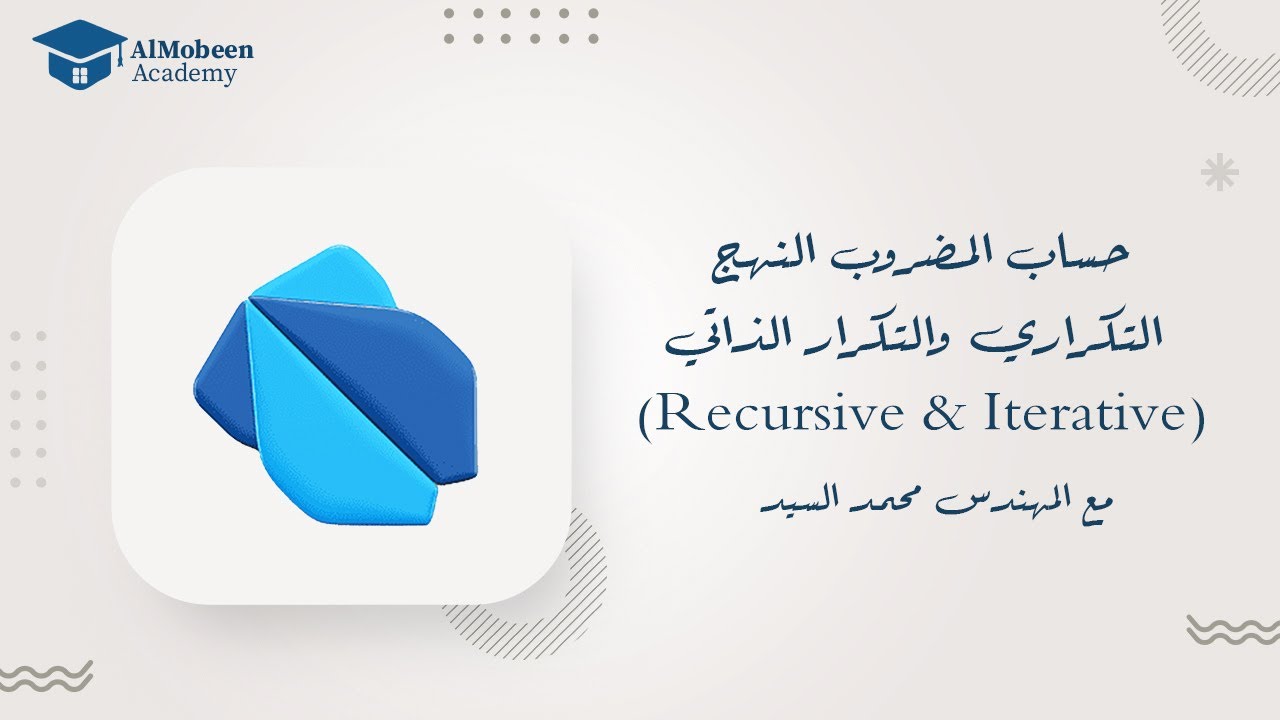 AlMobeen
Academy

حساب المضروب النهج التكراري والتكرار الذاتي
(Recursive & Iterative)
مع المهندس محمد السيد